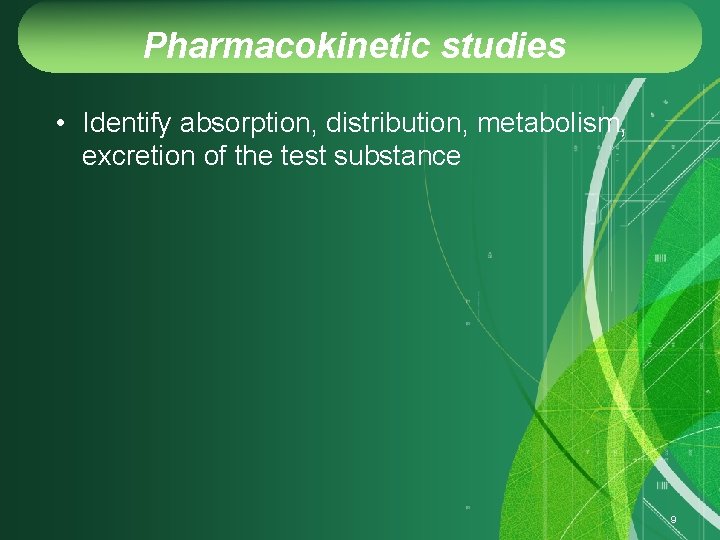 Pharmacokinetic studies

• Identify absorption, distribution, metabolism, excretion of the test substance

9